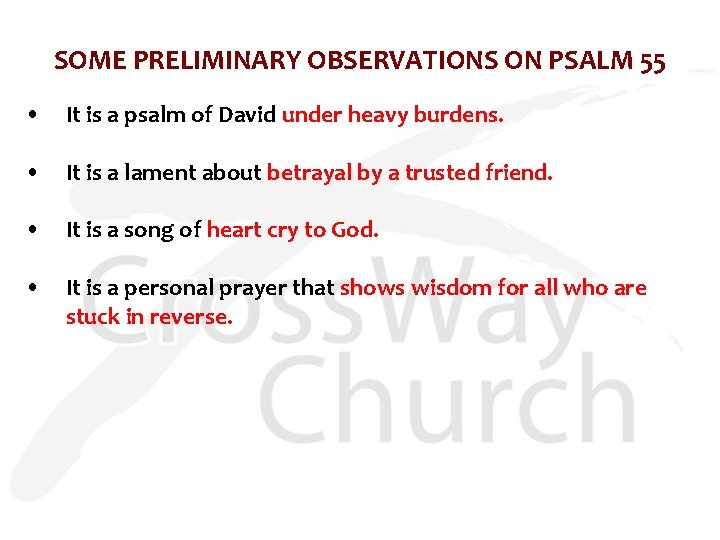 SOME PRELIMINARY OBSERVATIONS ON PSALM 55

• It is a psalm of David under heavy burdens.

• It is a lament about betrayal by a trusted friend.

• It is a song of heart cry to God.

• It is a personal prayer that shows wisdom for all who are stuck in reverse.

CrossWay Church